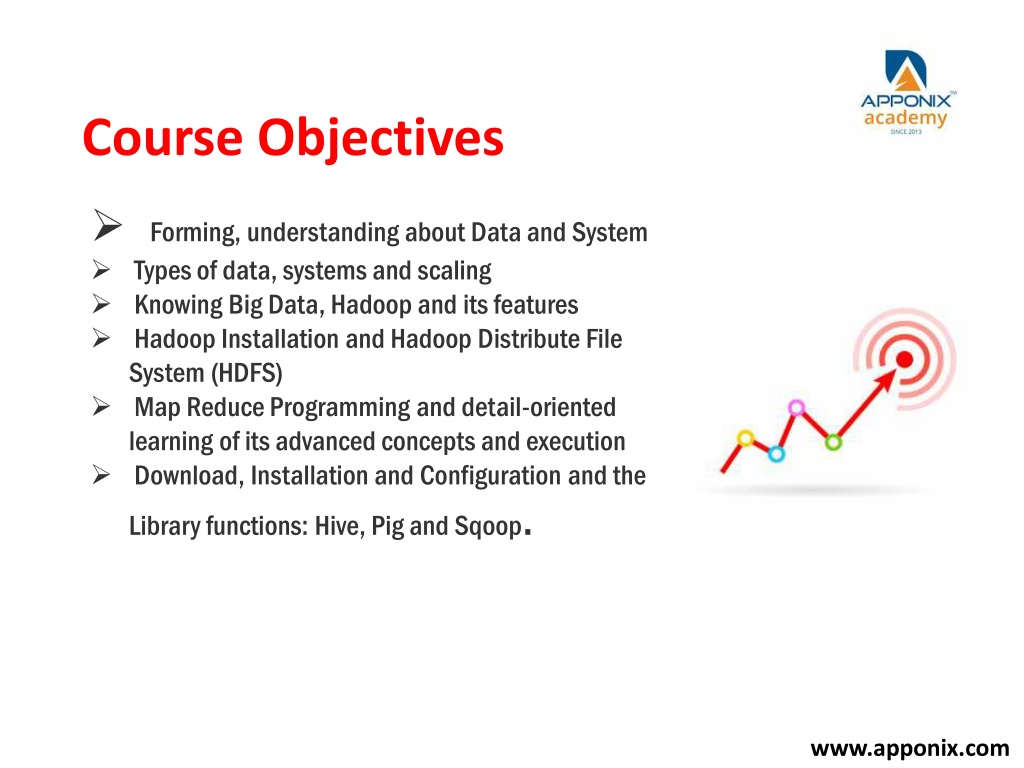 APPONIX™ academy SINCE 2013

Course Objectives

➢ Forming, understanding about Data and System
➢ Types of data, systems and scaling
➢ Knowing Big Data, Hadoop and its features
➢ Hadoop Installation and Hadoop Distribute File System (HDFS)
➢ Map Reduce Programming and detail-oriented learning of its advanced concepts and execution
➢ Download, Installation and Configuration and the

Library functions: Hive, Pig and Sqoop.

www.apponix.com